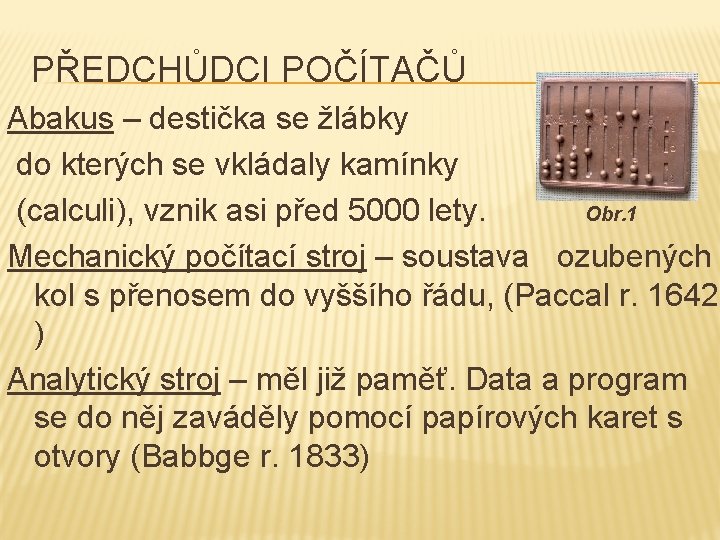 PŘEDCHŮDCI POČÍTAČŮ

Abakus – destička se žlábky do kterých se vkládaly kamínky (calculi), vznik asi před 5000 lety.

Obr.1

Mechanický počítací stroj – soustava ozubených kol s přenosem do vyššího řádu, (Paccal r. 1642 )

Analytický stroj – měl již paměť. Data a program se do něj zaváděly pomocí papírových karet s otvory (Babbge r. 1833)